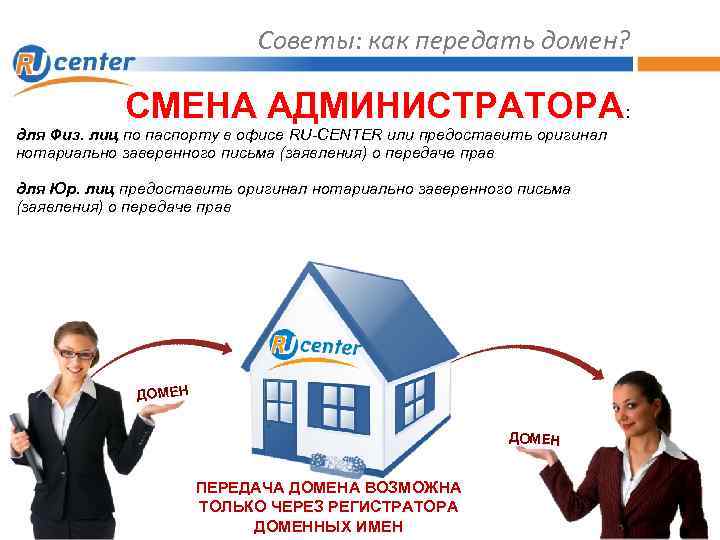 Советы: как передать домен?

RU center

СМЕНА АДМИНИСТРАТОРА:

для Физ. лиц по паспорту в офисе RU-CENTER или предоставить оригинал нотариально заверенного письма (заявления) о передаче прав

для Юр. лиц предоставить оригинал нотариально заверенного письма (заявления) о передаче прав

ДОМЕН

RU center

ДОМЕН

ПЕРЕДАЧА ДОМЕНА ВОЗМОЖНА ТОЛЬКО ЧЕРЕЗ РЕГИСТРАТОРА ДОМЕННЫХ ИМЕН